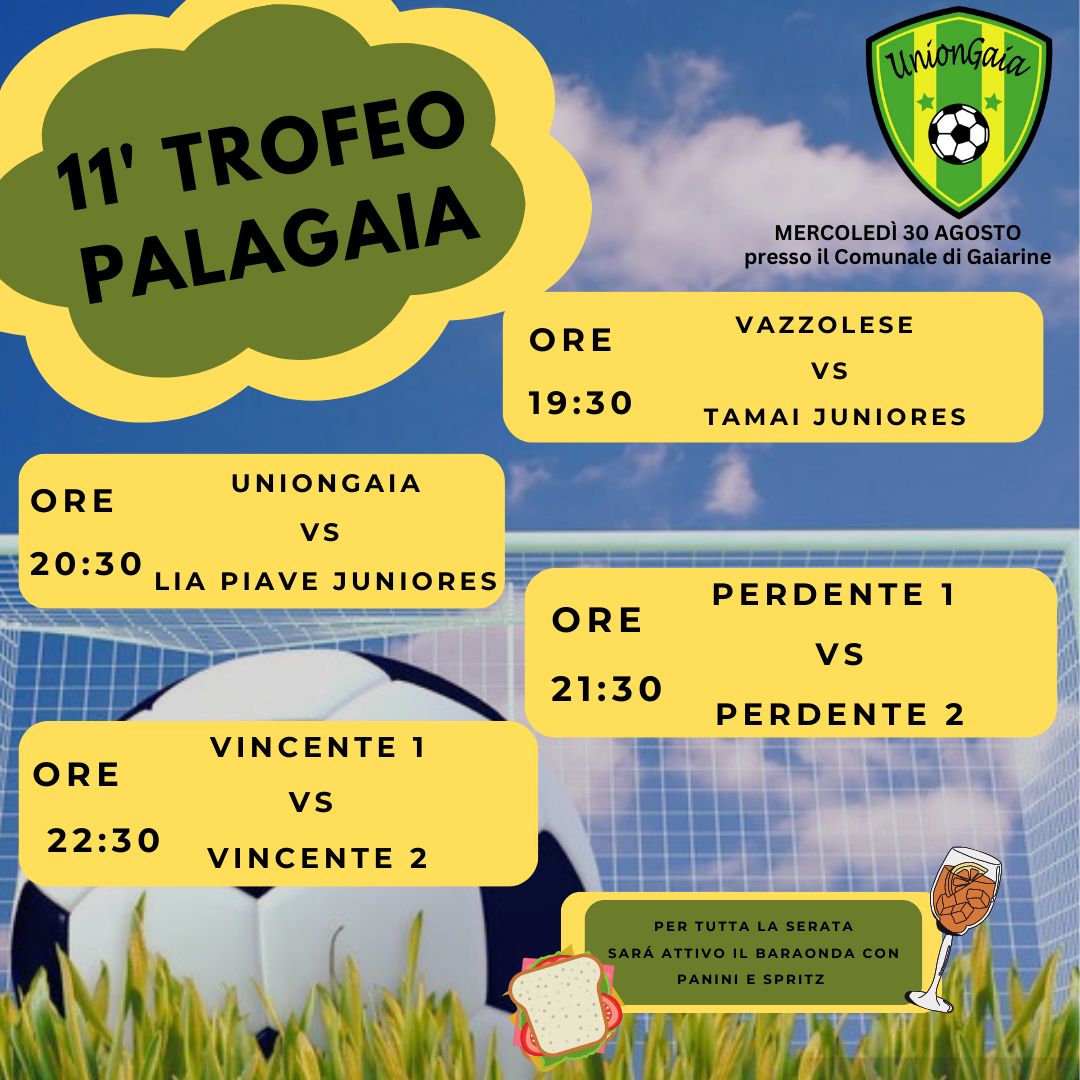 11' TROFEO PALAGAIA

UnionGaia

MERCOLEDÌ 30 AGOSTO
presso il Comunale di Gaiarine

ORE 19:30
VAZZOLESE
VS
TAMAI JUNIORES

ORE 20:30
UNIONGAIA
VS
LIA PIAVE JUNIORES

ORE 21:30
PERDENTE 1
VS
PERDENTE 2

ORE 22:30
VINCENTE 1
VS
VINCENTE 2

PER TUTTA LA SERATA
SARÁ ATTIVO IL BARAONDA CON
PANINI E SPRITZ